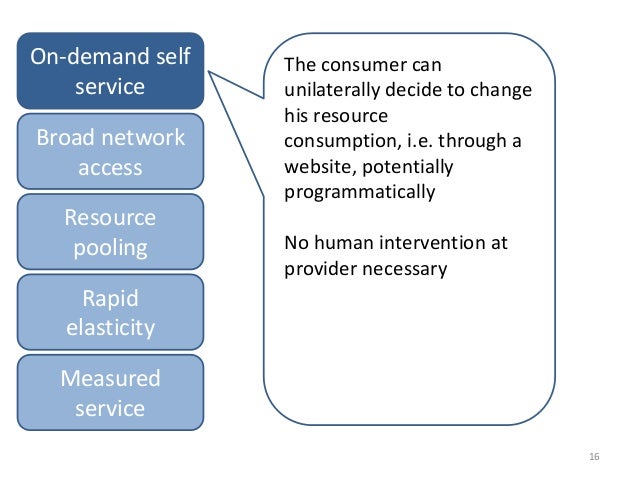 On-demand self service

Broad network access

Resource pooling

Rapid elasticity

Measured service

The consumer can unilaterally decide to change his resource consumption, i.e. through a website, potentially programmatically

No human intervention at provider necessary

16